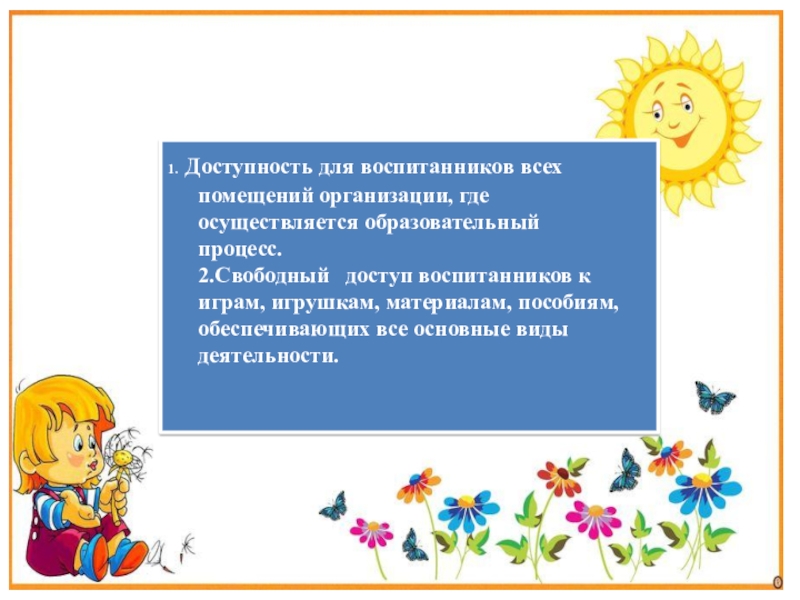 1. Доступность для воспитанников всех помещений организации, где осуществляется образовательный процесс.
2.Свободный доступ воспитанников к играм, игрушкам, материалам, пособиям, обеспечивающих все основные виды деятельности.